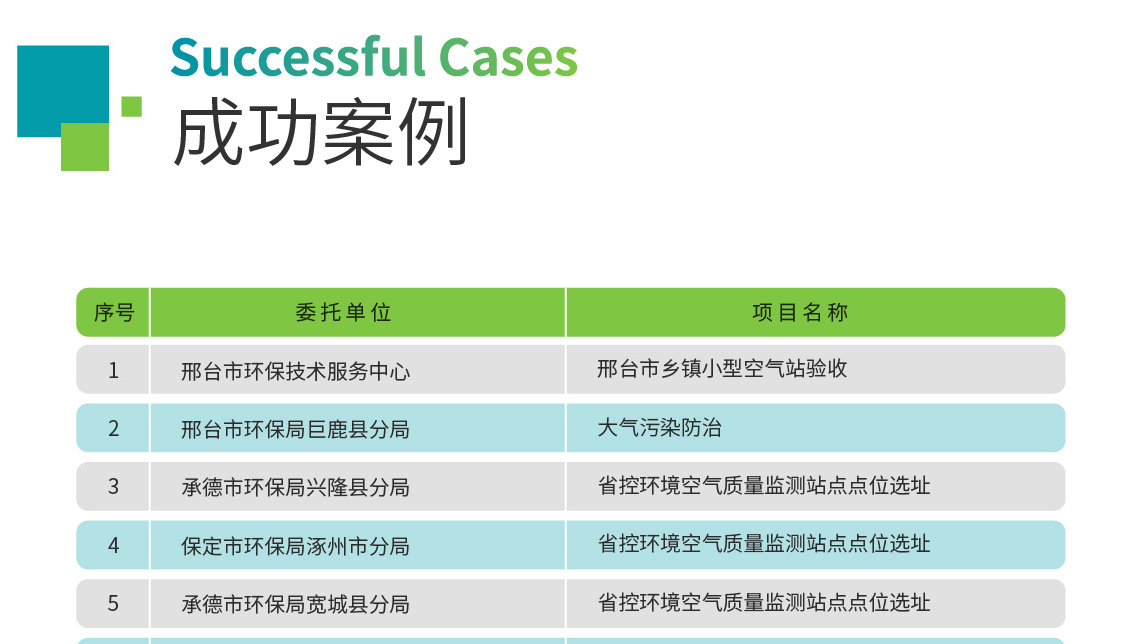 Successful Cases
成功案例

| 序号 | 委托单位 | 项目名称 |
|---|---|---|
| 1 | 邢台市环保技术服务中心 | 邢台市乡镇小型空气站验收 |
| 2 | 邢台市环保局巨鹿县分局 | 大气污染防治 |
| 3 | 承德市环保局兴隆县分局 | 省控环境空气质量监测站点点位选址 |
| 4 | 保定市环保局涿州市分局 | 省控环境空气质量监测站点点位选址 |
| 5 | 承德市环保局宽城县分局 | 省控环境空气质量监测站点点位选址 |